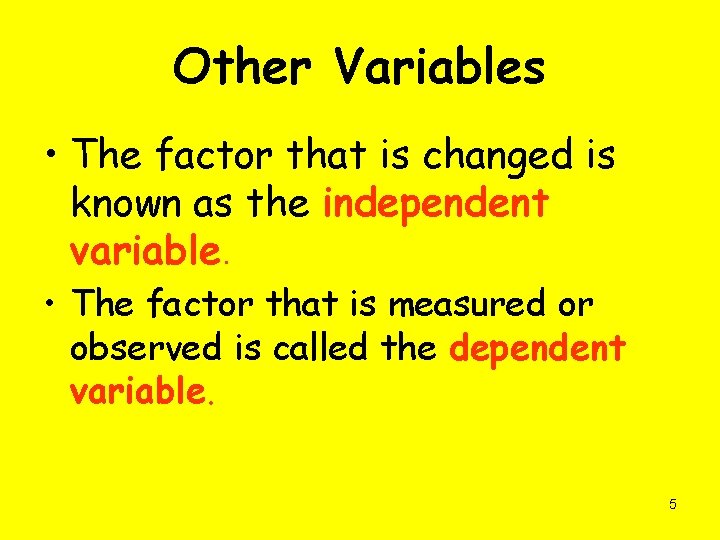 Other Variables

• The factor that is changed is known as the independent variable.

• The factor that is measured or observed is called the dependent variable.

5